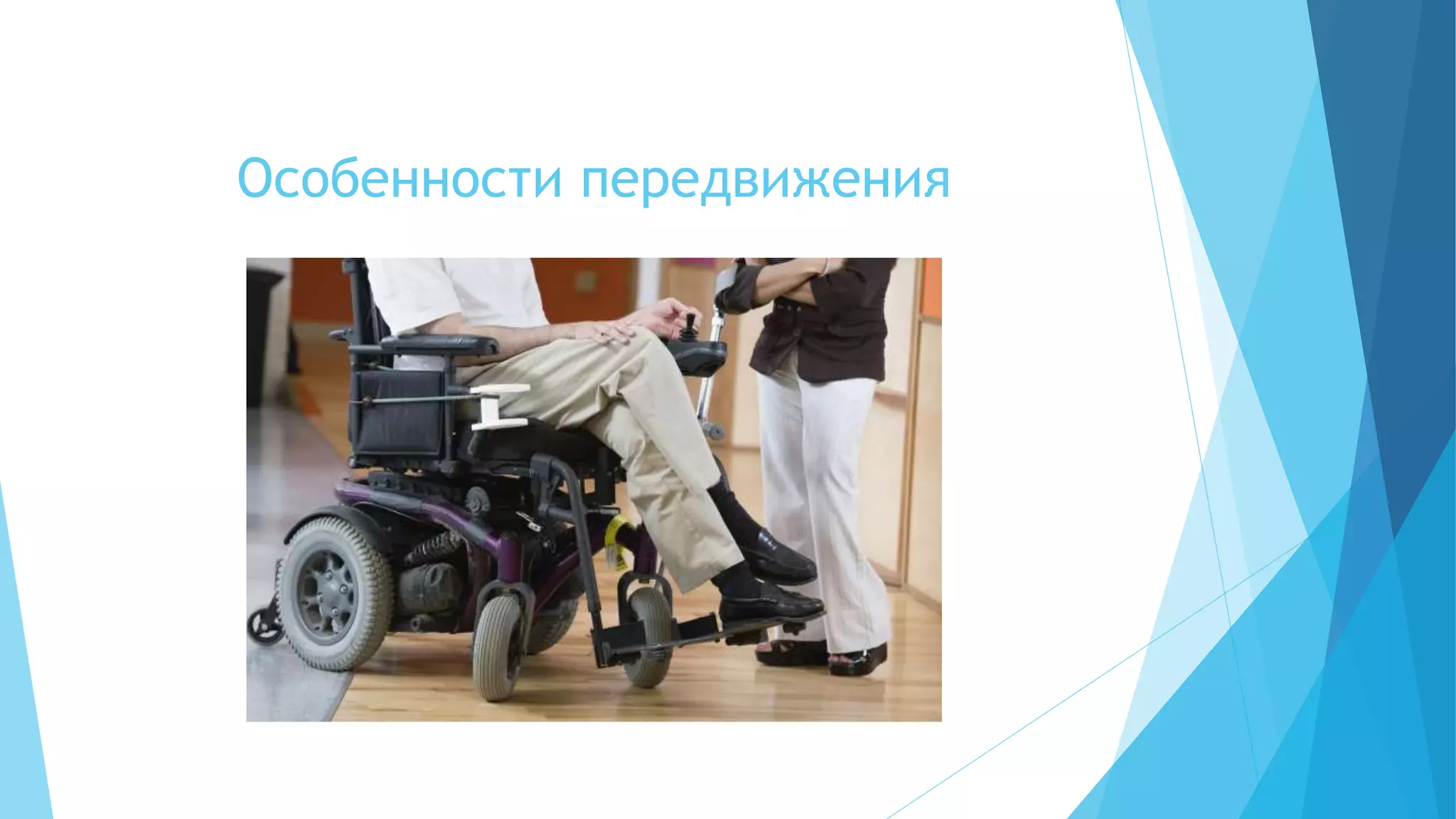 Особенности передвижения